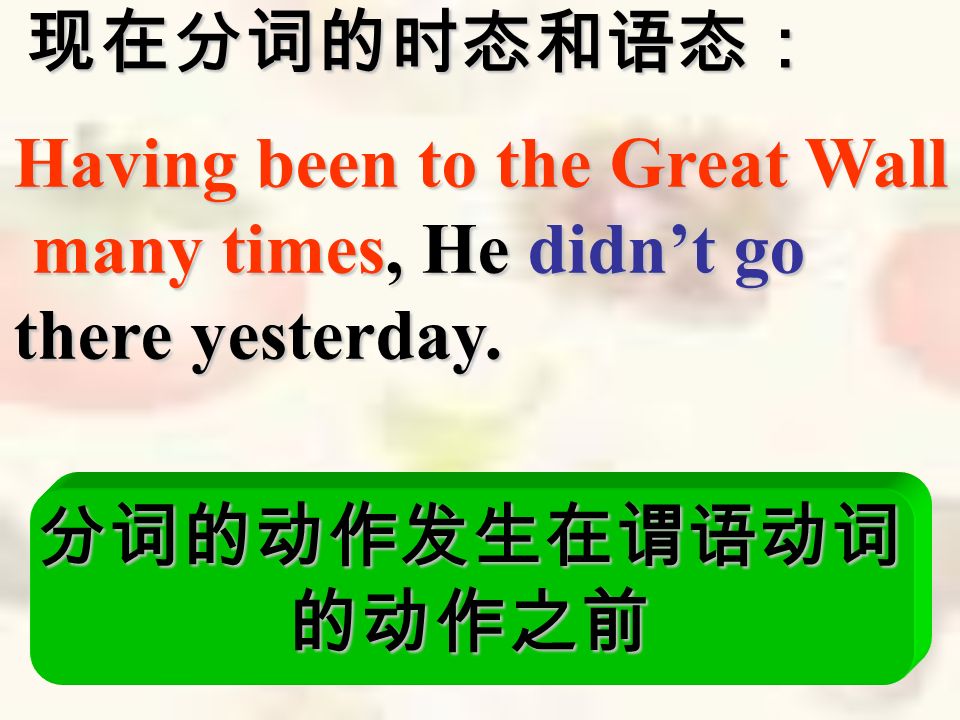 现在分词的时态和语态：

Having been to the Great Wall many times, He didn’t go there yesterday.

分词的动作发生在谓语动词的动作之前